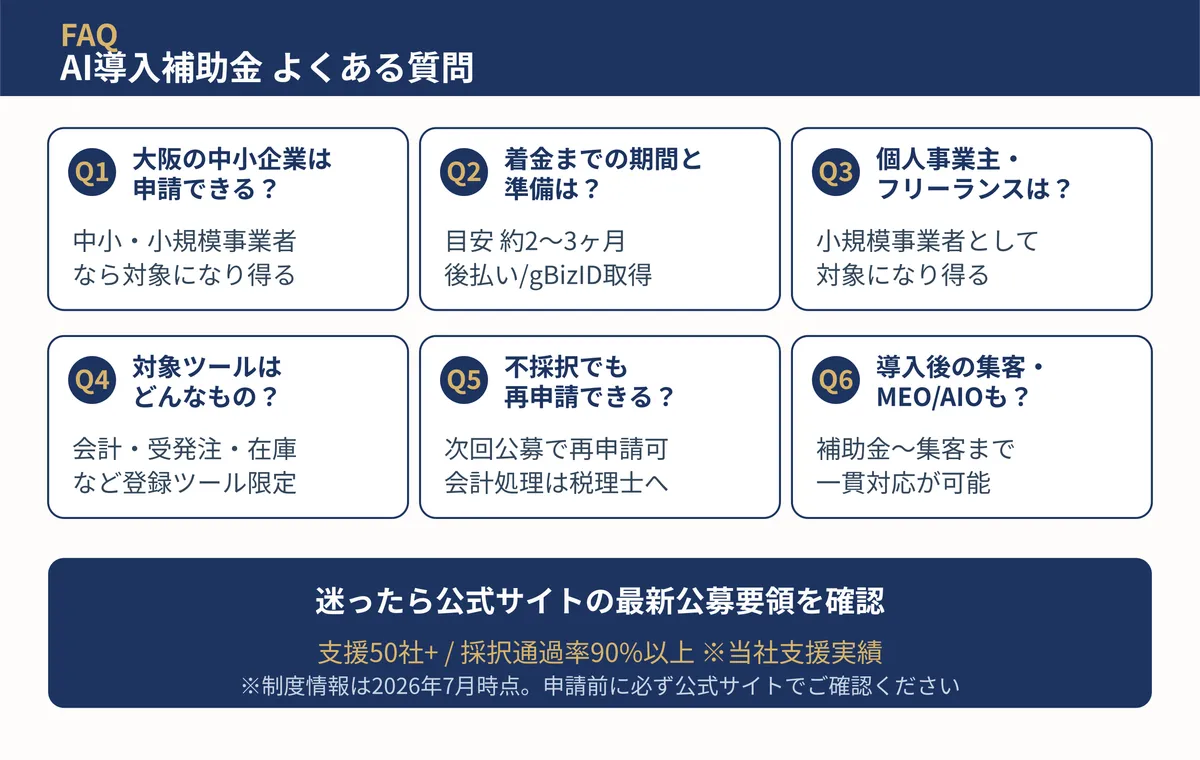 FAQ
AI導入補助金 よくある質問

Q1 大阪の中小企業は申請できる？

中小・小規模事業者なら対象になり得る

Q2 着金までの期間と準備は？

目安 約2〜3ヶ月
後払い/gBizID取得

Q3 個人事業主・フリーランスは？

小規模事業者として対象になり得る

Q4 対象ツールはどんなもの？

会計・受発注・在庫など登録ツール限定

Q5 不採択でも再申請できる？

次回公募で再申請可
会計処理は税理士へ

Q6 導入後の集客・MEO/AIOも？

補助金〜集客まで一貫対応が可能

迷ったら公式サイトの最新公募要領を確認

支援50社+ / 採択通過率90%以上 ※当社支援実績

※制度情報は2026年7月時点。申請前に必ず公式サイトでご確認ください